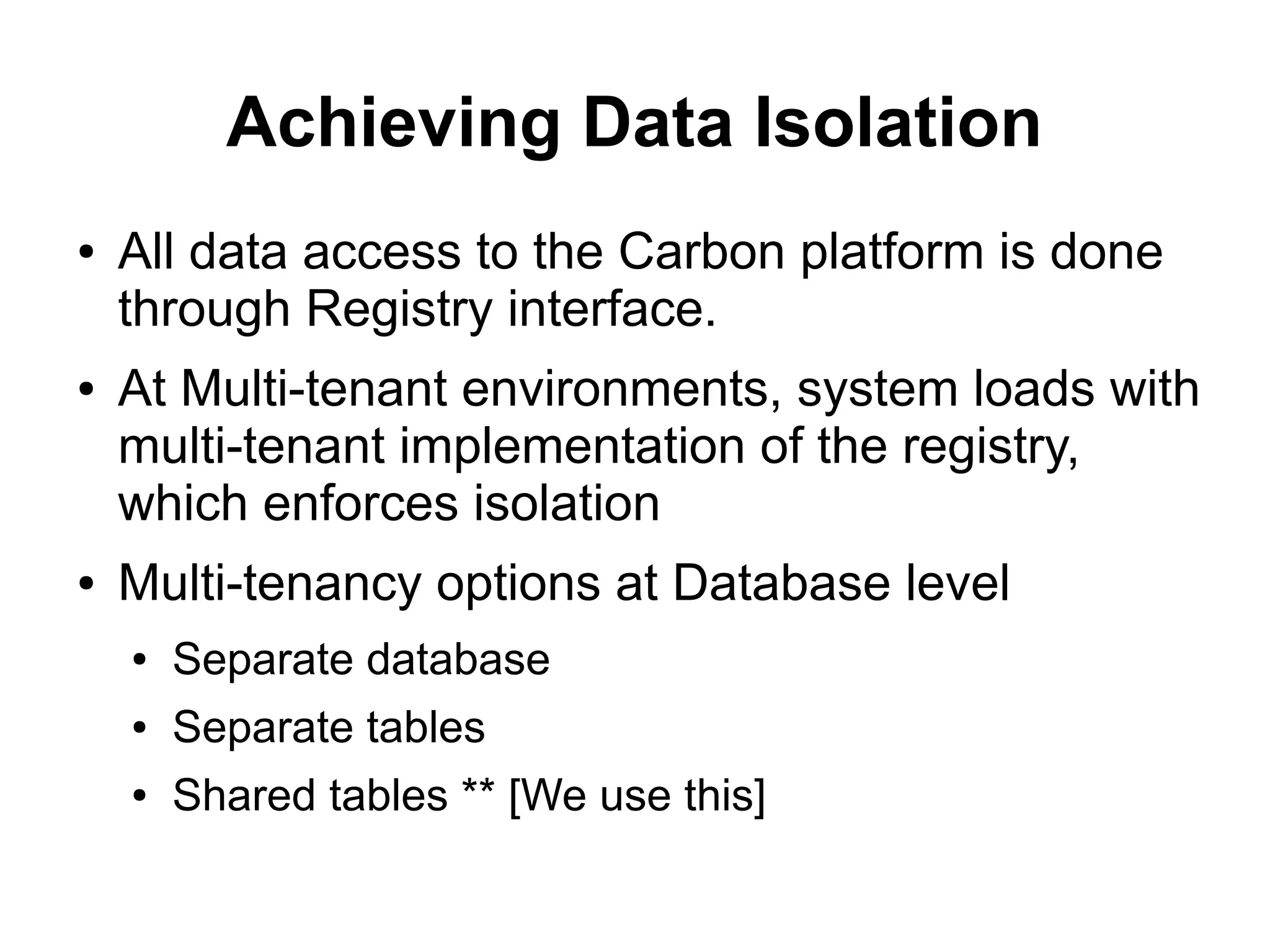 Achieving Data Isolation

• All data access to the Carbon platform is done through Registry interface.

• At Multi-tenant environments, system loads with multi-tenant implementation of the registry, which enforces isolation

• Multi-tenancy options at Database level
  • Separate database
  • Separate tables
  • Shared tables ** [We use this]